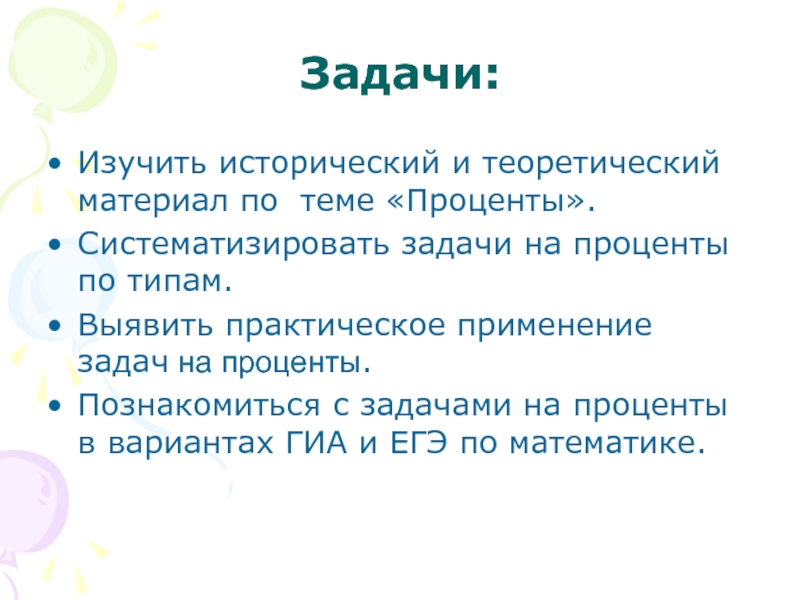 Задачи:

• Изучить исторический и теоретический материал по  теме «Проценты».
• Систематизировать задачи на проценты по типам.
• Выявить практическое применение задач на проценты.
• Познакомиться с задачами на проценты в вариантах ГИА и ЕГЭ по математике.